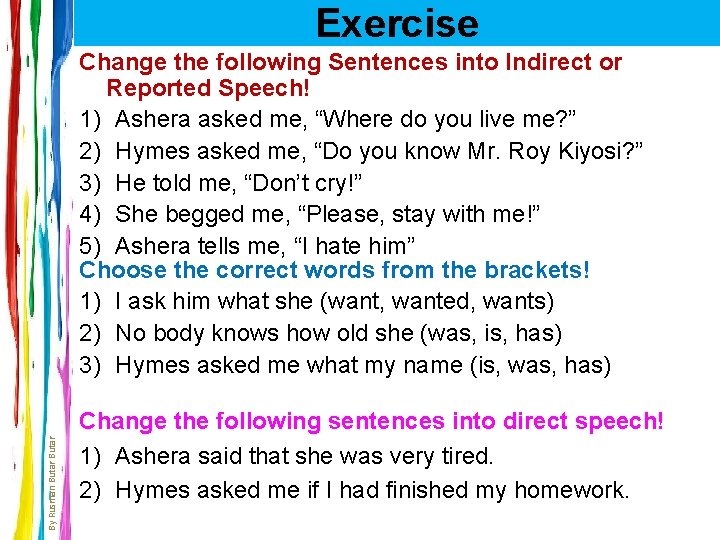 Exercise

Change the following Sentences into Indirect or Reported Speech!

1) Ashera asked me, “Where do you live me?”
2) Hymes asked me, “Do you know Mr. Roy Kiyosi?”
3) He told me, “Don’t cry!”
4) She begged me, “Please, stay with me!”
5) Ashera tells me, “I hate him”

Choose the correct words from the brackets!

1) I ask him what she (want, wanted, wants)
2) No body knows how old she (was, is, has)
3) Hymes asked me what my name (is, was, has)

Change the following sentences into direct speech!

1) Ashera said that she was very tired.
2) Hymes asked me if I had finished my homework.

By Rusman Butar Butar